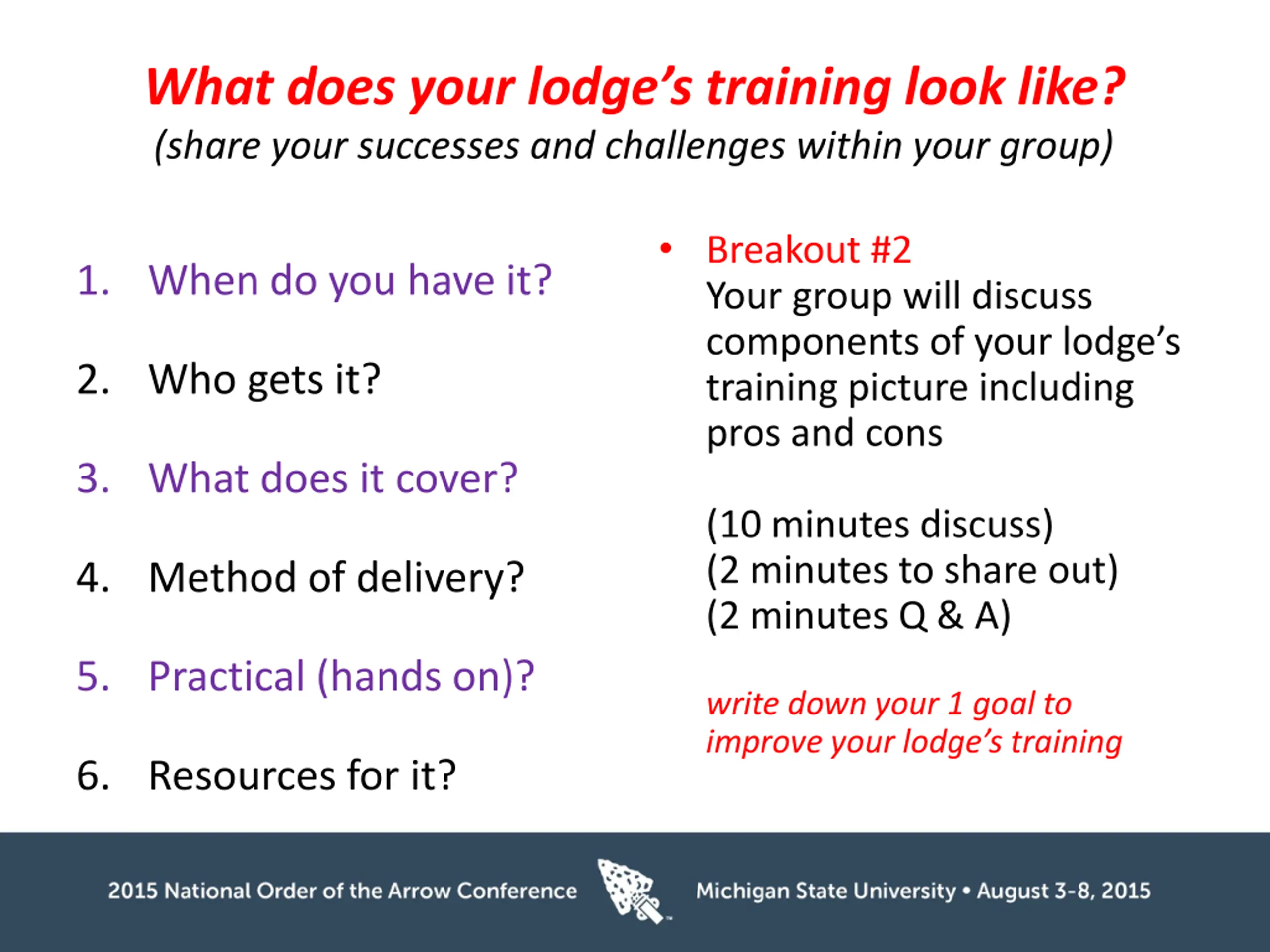 What does your lodge's training look like?
(share your successes and challenges within your group)

1. When do you have it?

2. Who gets it?

3. What does it cover?

4. Method of delivery?

5. Practical (hands on)?

6. Resources for it?

• Breakout #2
Your group will discuss components of your lodge's training picture including pros and cons

(10 minutes discuss)
(2 minutes to share out)
(2 minutes Q & A)

write down your 1 goal to improve your lodge's training

2015 National Order of the Arrow Conference Michigan State University • August 3-8, 2015